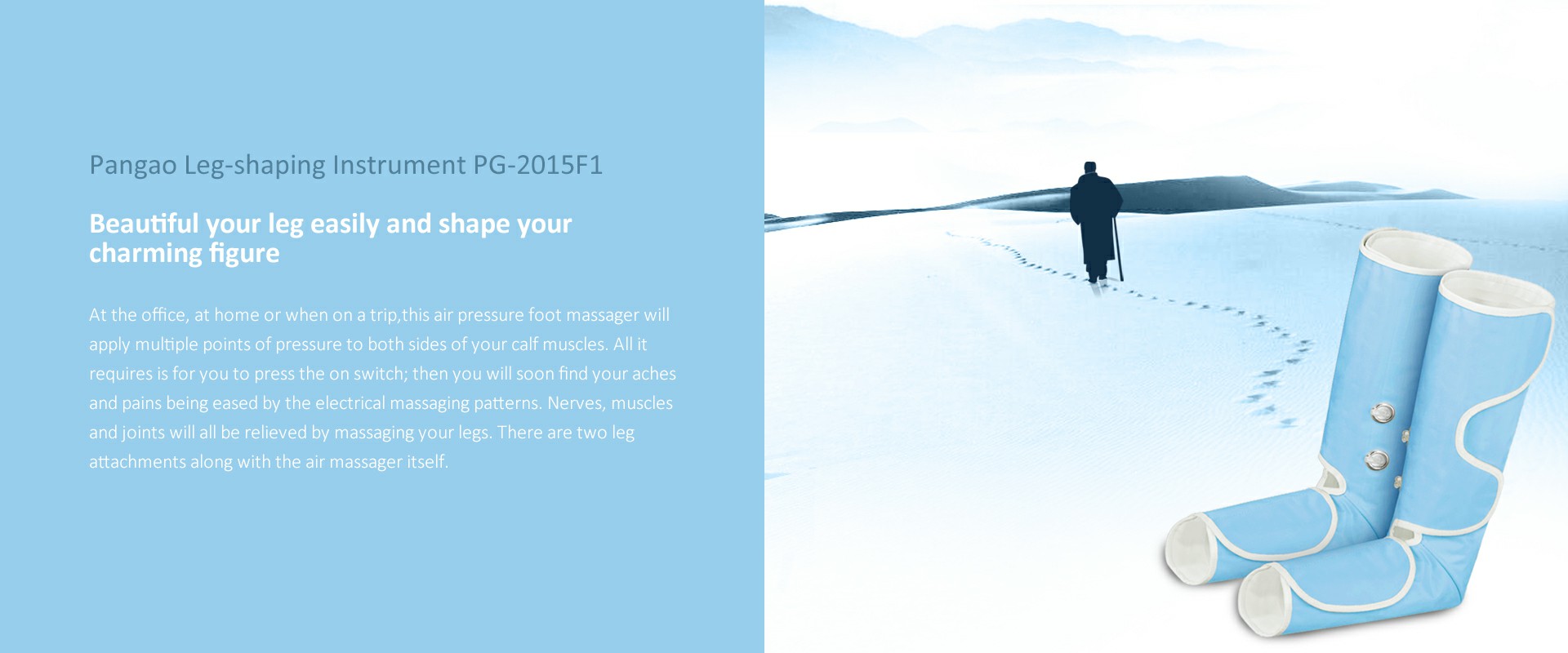 Pangao Leg-shaping Instrument PG-2015F1

Beautiful your leg easily and shape your charming figure

At the office, at home or when on a trip,this air pressure foot massager will apply multiple points of pressure to both sides of your calf muscles. All it requires is for you to press the on switch; then you will soon find your aches and pains being eased by the electrical massaging patterns. Nerves, muscles and joints will all be relieved by massaging your legs. There are two leg attachments along with the air massager itself.